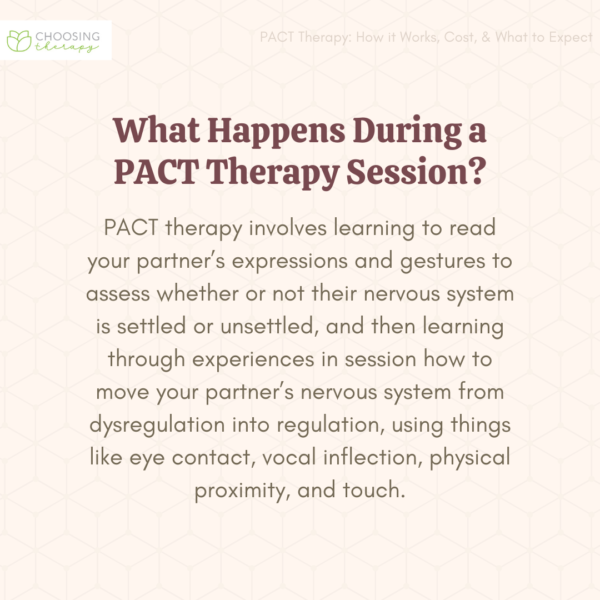 CHOOSING therapy

PACT Therapy: How it Works, Cost, & What to Expect

What Happens During a PACT Therapy Session?

PACT therapy involves learning to read your partner's expressions and gestures to assess whether or not their nervous system is settled or unsettled, and then learning through experiences in session how to move your partner's nervous system from dysregulation into regulation, using things like eye contact, vocal inflection, physical proximity, and touch.